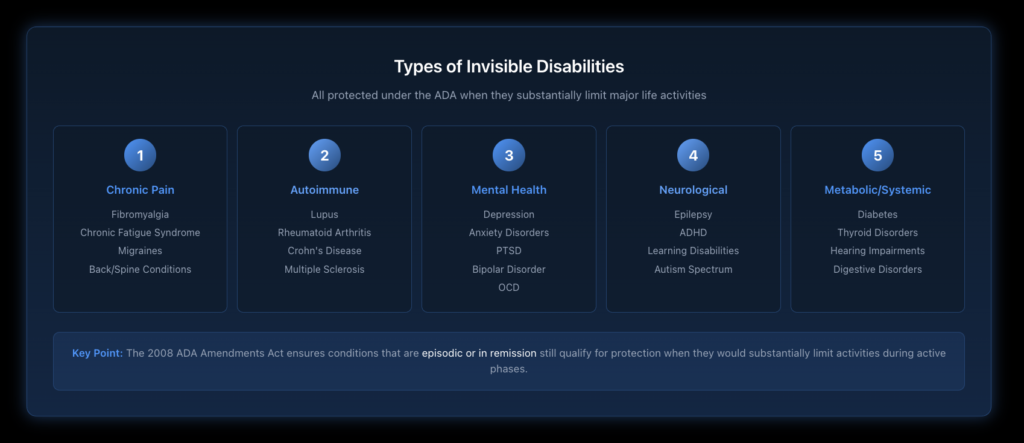 Types of Invisible Disabilities

All protected under the ADA when they substantially limit major life activities

1
Chronic Pain
Fibromyalgia
Chronic Fatigue Syndrome
Migraines
Back/Spine Conditions

2
Autoimmune
Lupus
Rheumatoid Arthritis
Crohn's Disease
Multiple Sclerosis

3
Mental Health
Depression
Anxiety Disorders
PTSD
Bipolar Disorder
OCD

4
Neurological
Epilepsy
ADHD
Learning Disabilities
Autism Spectrum

5
Metabolic/Systemic
Diabetes
Thyroid Disorders
Hearing Impairments
Digestive Disorders

Key Point: The 2008 ADA Amendments Act ensures conditions that are episodic or in remission still qualify for protection when they would substantially limit activities during active phases.